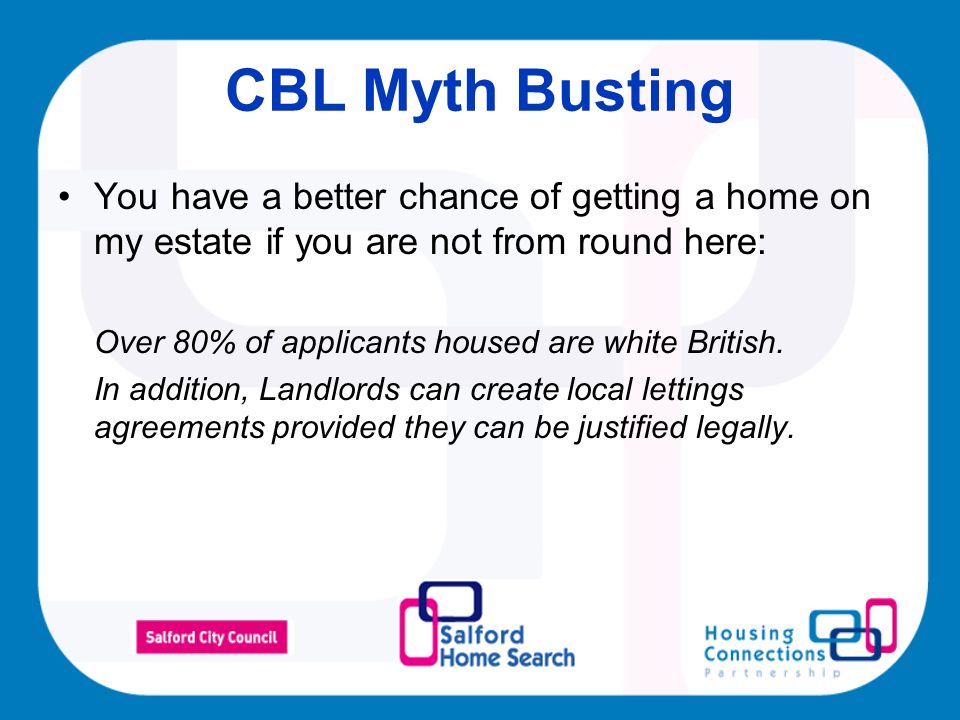 CBL Myth Busting

• You have a better chance of getting a home on my estate if you are not from round here:

Over 80% of applicants housed are white British.

In addition, Landlords can create local lettings agreements provided they can be justified legally.

Salford City Council

Salford Home Search

Housing Connections Partnership